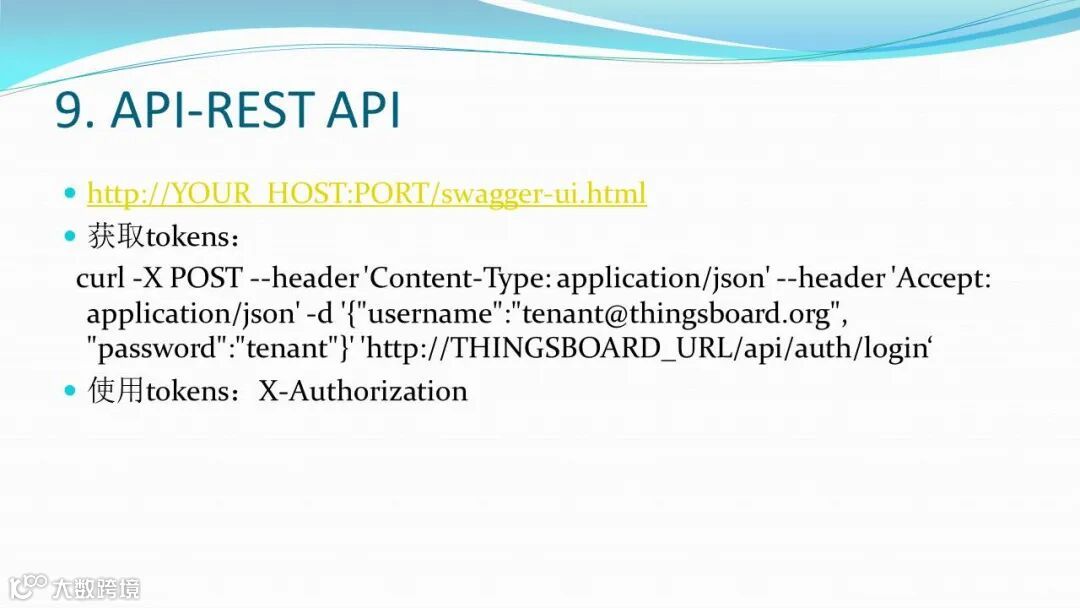 9. API-REST API

http://YOUR_HOST:PORT/swagger-ui.html

获取tokens：

curl -X POST --header 'Content-Type: application/json' --header 'Accept: application/json' -d '{"username":"tenant@thingsboard.org", "password":"tenant"}' 'http://THINGSBOARD_URL/api/auth/login‘

使用tokens：X-Authorization

大数跨境